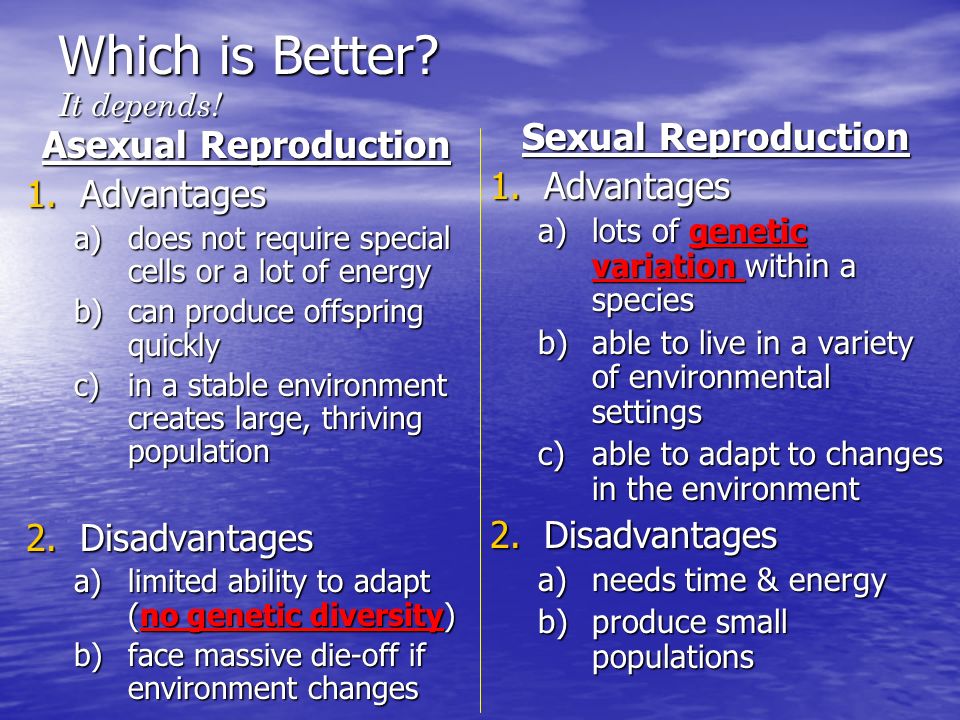 Which is Better?
It depends!

Asexual Reproduction

1. Advantages
a) does not require special cells or a lot of energy
b) can produce offspring quickly
c) in a stable environment creates large, thriving population

2. Disadvantages
a) limited ability to adapt (no genetic diversity)
b) face massive die-off if environment changes

Sexual Reproduction

1. Advantages
a) lots of genetic variation within a species
b) able to live in a variety of environmental settings
c) able to adapt to changes in the environment

2. Disadvantages
a) needs time & energy
b) produce small populations